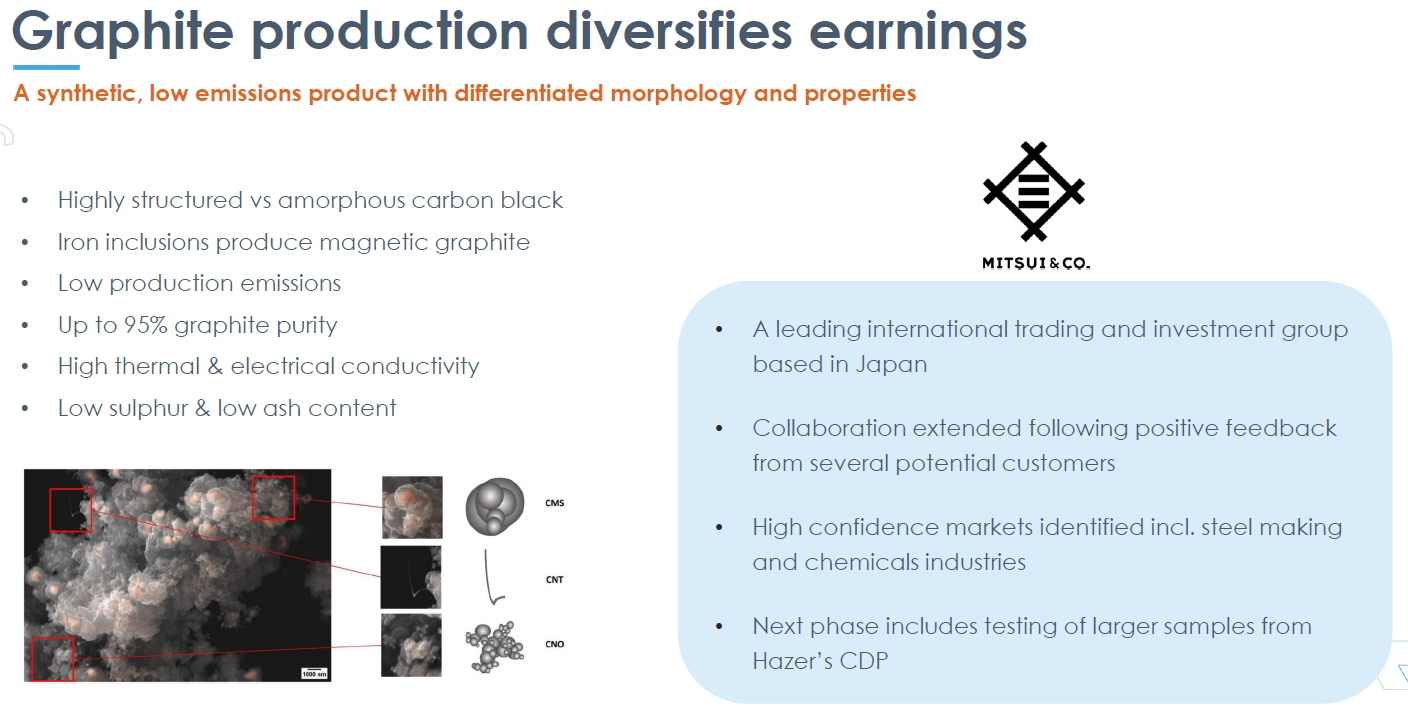 Graphite production diversifies earnings

A synthetic, low emissions product with differentiated morphology and properties

• Highly structured vs amorphous carbon black
• Iron inclusions produce magnetic graphite
• Low production emissions
• Up to 95% graphite purity
• High thermal & electrical conductivity
• Low sulphur & low ash content

1000 nm

CMS

CNT

CNO

MITSUI & CO.

• A leading international trading and investment group based in Japan

• Collaboration extended following positive feedback from several potential customers

• High confidence markets identified incl. steel making and chemicals industries

• Next phase includes testing of larger samples from Hazer's CDP